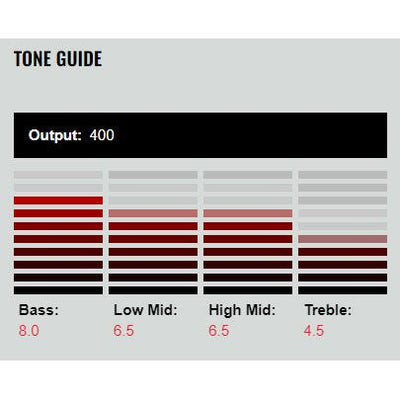 TONE GUIDE

Output: 400

Bass:
8.0

Low Mid:
6.5

High Mid:
6.5

Treble:
4.5